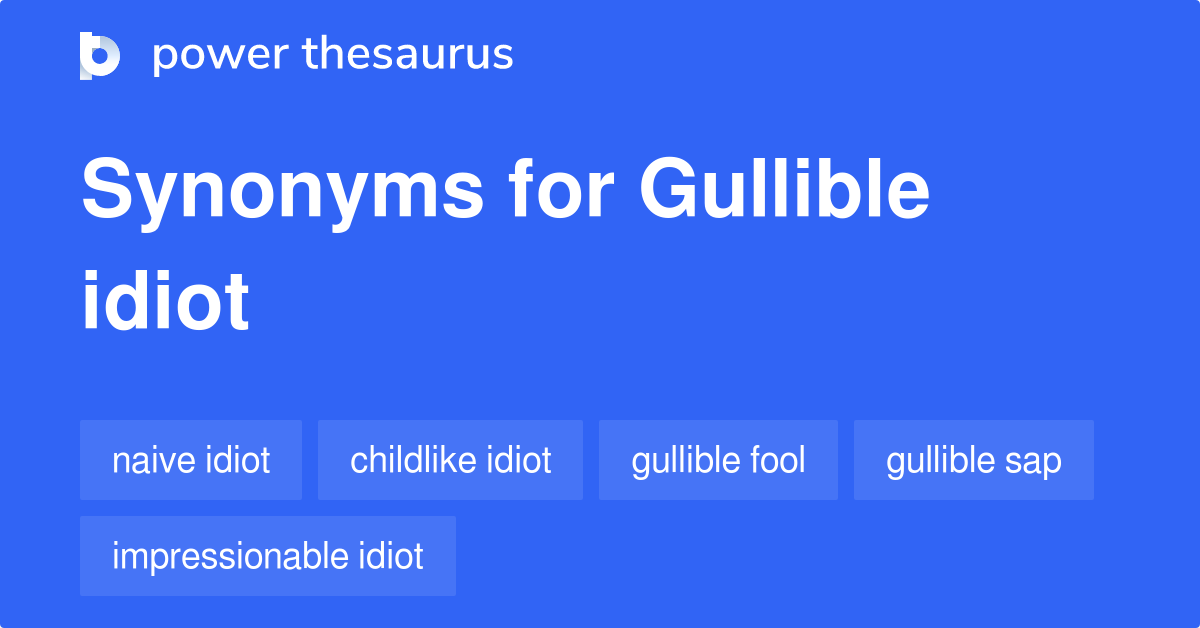 power thesaurus

Synonyms for Gullible idiot

naive idiot

childlike idiot

gullible fool

gullible sap

impressionable idiot